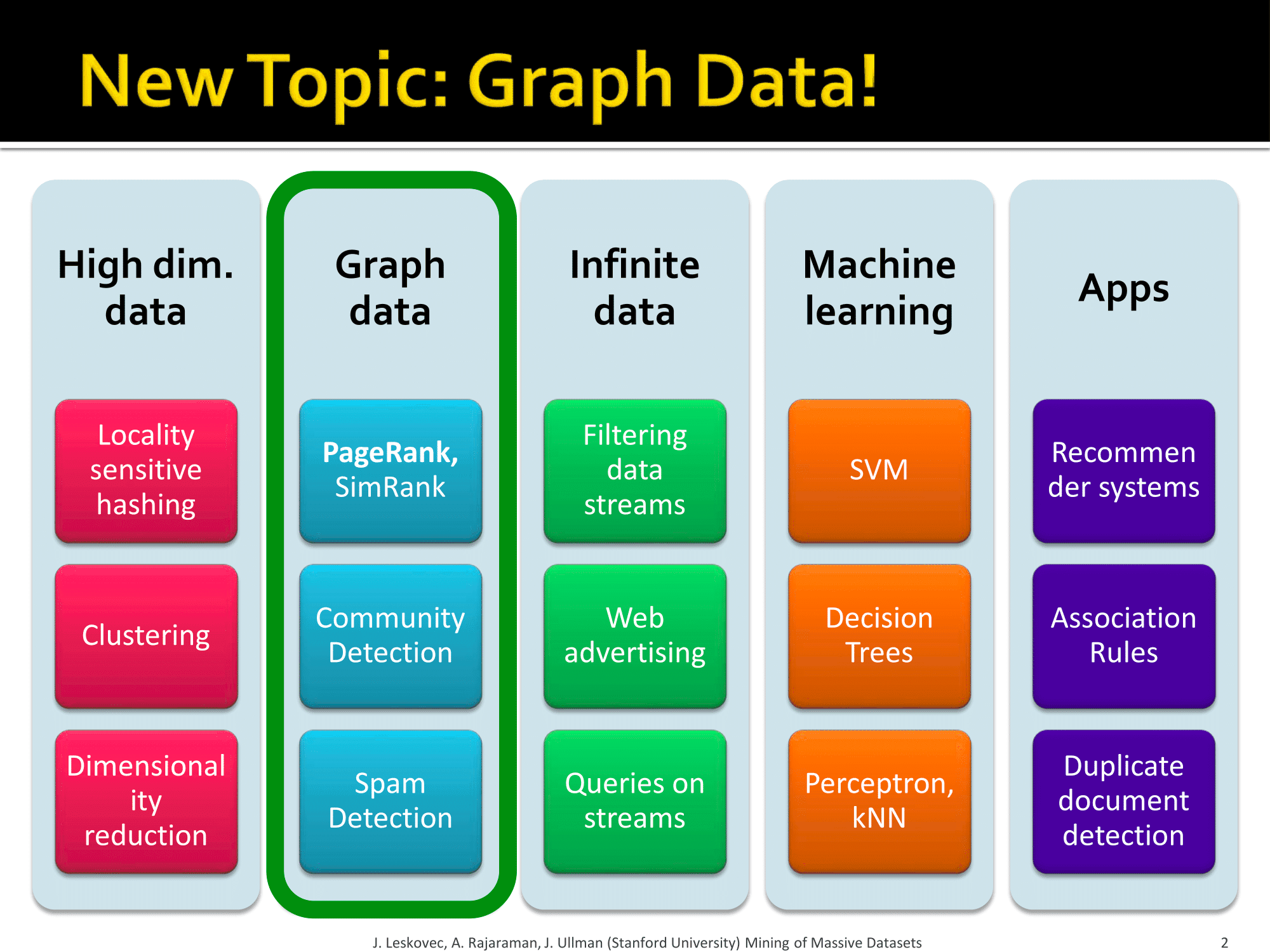 New Topic: Graph Data!

High dim. data

Locality sensitive hashing

Clustering

Dimensional ity reduction

Graph data

PageRank, SimRank

Community Detection

Spam Detection

Infinite data

Filtering data streams

Web advertising

Queries on streams

Machine learning

SVM

Decision Trees

Perceptron, kNN

Apps

Recommen der systems

Association Rules

Duplicate document detection

J. Leskovec, A. Rajaraman, J. Ullman (Stanford University) Mining of Massive Datasets

2